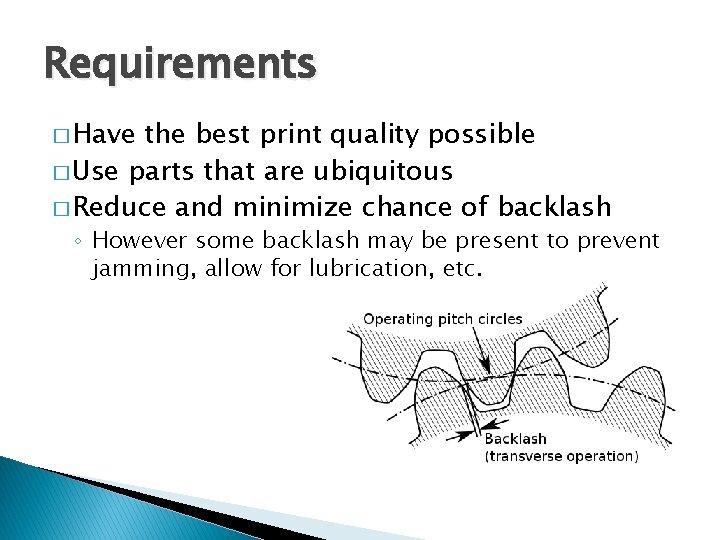 Requirements

□ Have the best print quality possible

□ Use parts that are ubiquitous

□ Reduce and minimize chance of backlash

◦ However some backlash may be present to prevent jamming, allow for lubrication, etc.

Operating pitch circles

Backlash
(transverse operation)